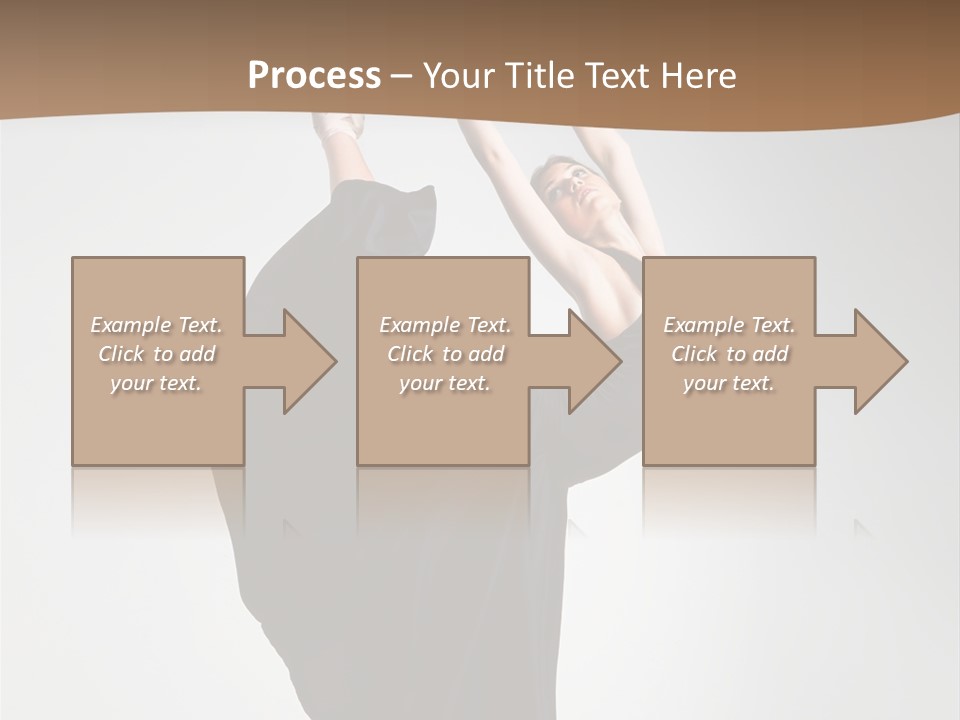 Process – Your Title Text Here

Example Text. Click to add your text.

Example Text. Click to add your text.

Example Text. Click to add your text.